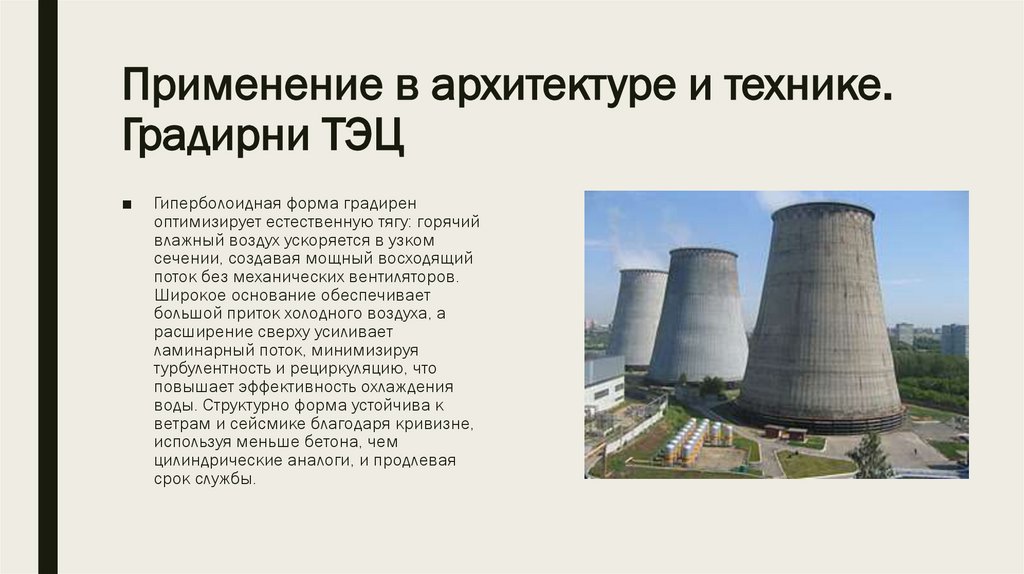 Применение в архитектуре и технике. Градирни ТЭЦ

■ Гиперболоидная форма градирен оптимизирует естественную тягу: горячий влажный воздух ускоряется в узком сечении, создавая мощный восходящий поток без механических вентиляторов. Широкое основание обеспечивает большой приток холодного воздуха, а расширение сверху усиливает ламинарный поток, минимизируя турбулентность и рециркуляцию, что повышает эффективность охлаждения воды. Структурно форма устойчива к ветрам и сейсмике благодаря кривизне, используя меньше бетона, чем цилиндрические аналоги, и продлевая срок службы.